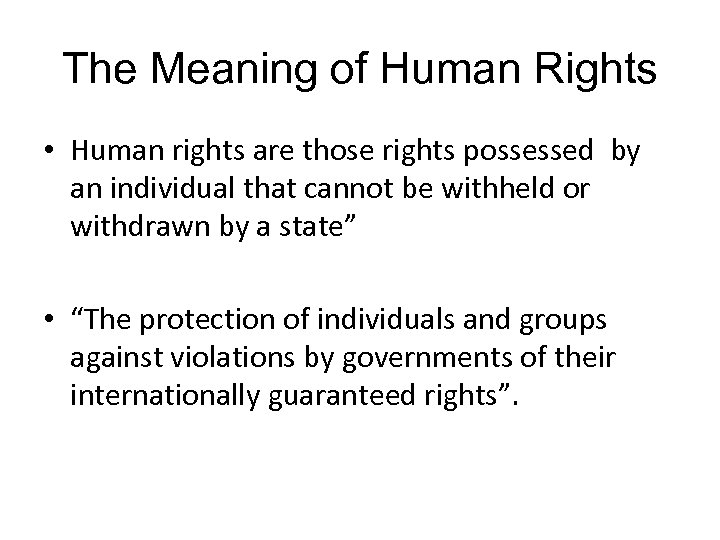 The Meaning of Human Rights

• Human rights are those rights possessed by an individual that cannot be withheld or withdrawn by a state”

• “The protection of individuals and groups against violations by governments of their internationally guaranteed rights”.